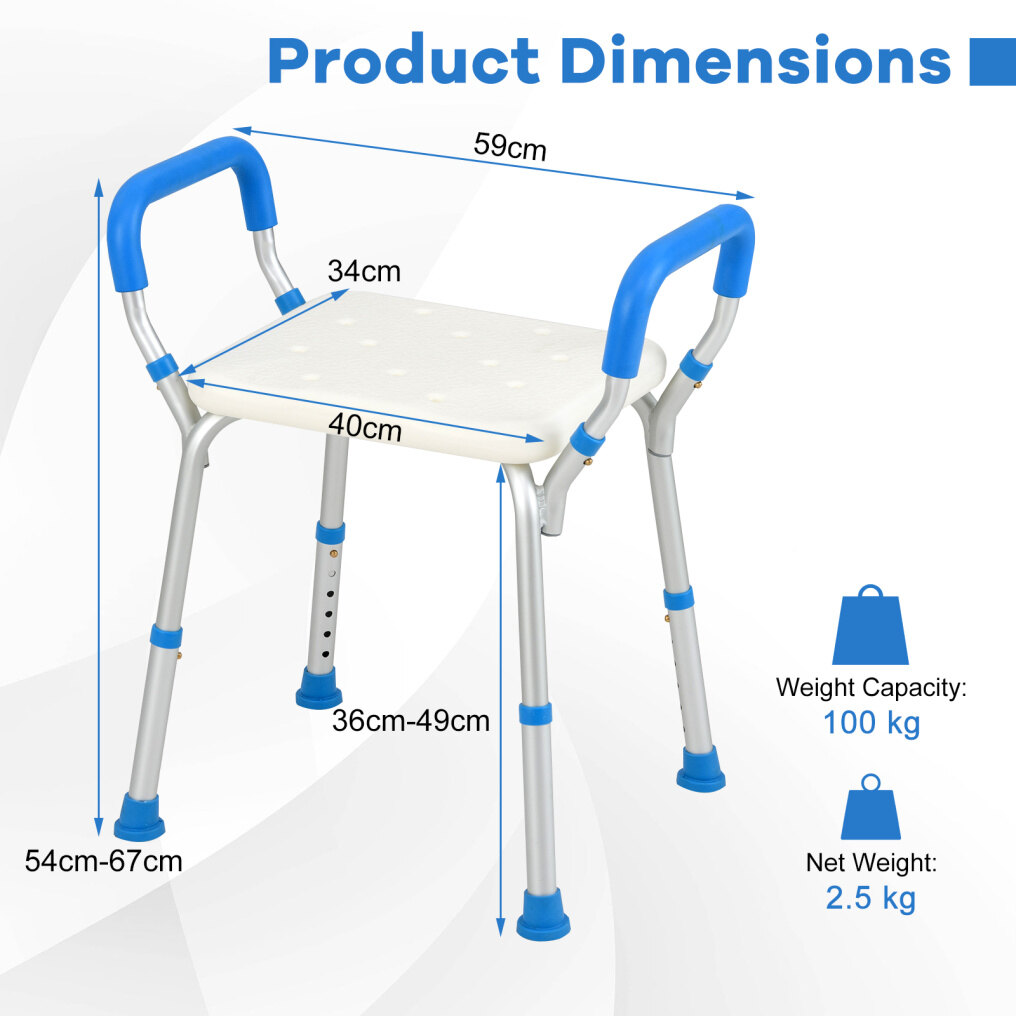 Product Dimensions

59cm

34cm

40cm

36cm-49cm

54cm-67cm

Weight Capacity:
100 kg

Net Weight:
2.5 kg